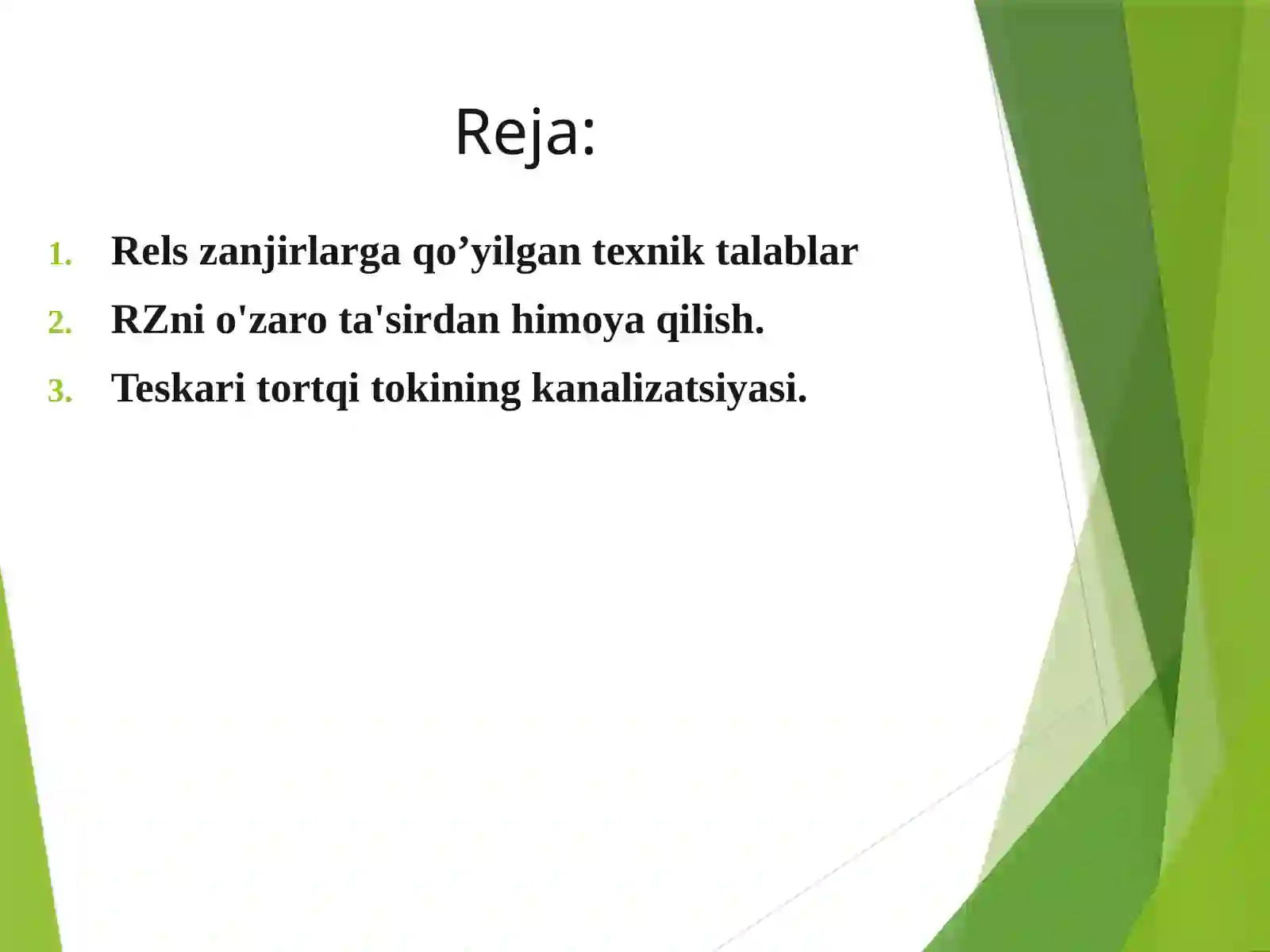 Reja:

1. Rels zanjirlarga qo’yilgan texnik talablar
2. RZni o'zaro ta'sirdan himoya qilish.
3. Teskari tortqi tokining kanalizatsiyasi.